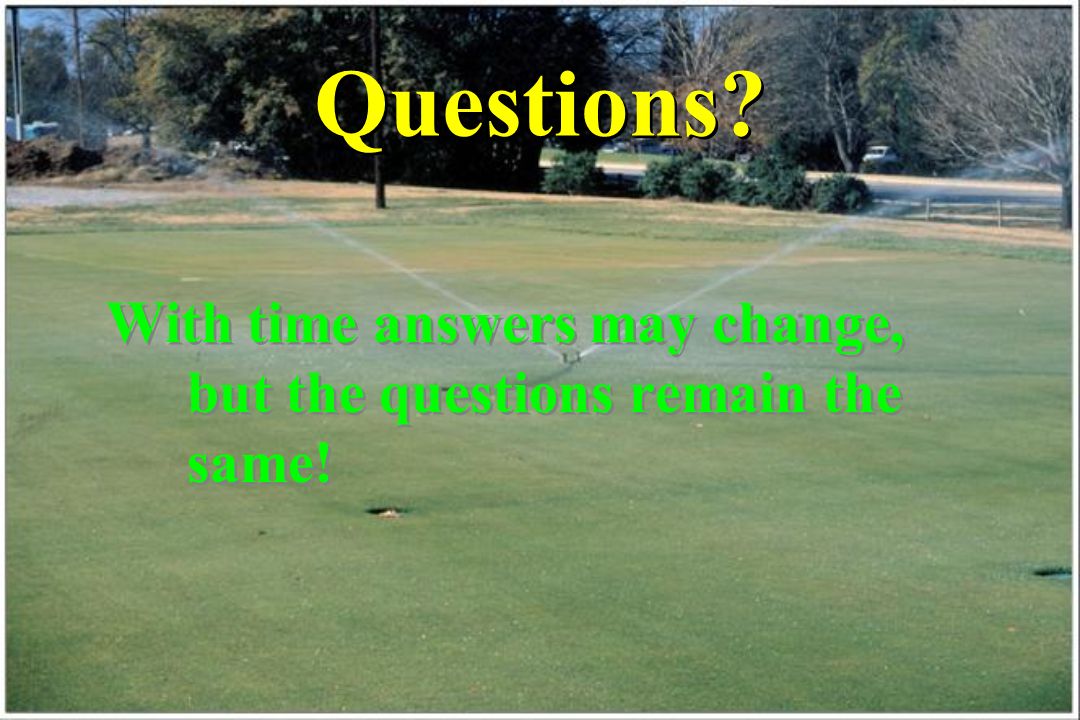 Questions?

With time answers may change, but the questions remain the same!